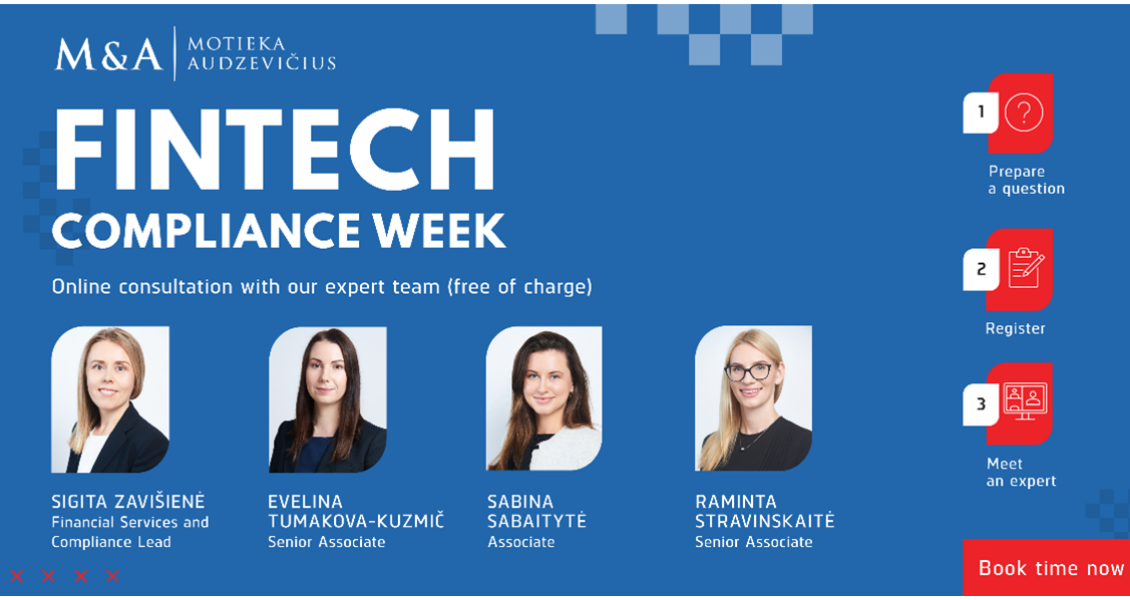 M&A MOTIEKA AUDZEVIČIUS

FINTECH
COMPLIANCE WEEK

Online consultation with our expert team (free of charge)

SIGITA ZAVIŠIENĖ
Financial Services and Compliance Lead

EVELINA TUMAKOVA-KUZMIČ
Senior Associate

SABINA SABAITYTĖ
Associate

RAMINTA STRAVINSKAITĖ
Senior Associate

1
Prepare a question

2
Register

3
Meet an expert

Book time now